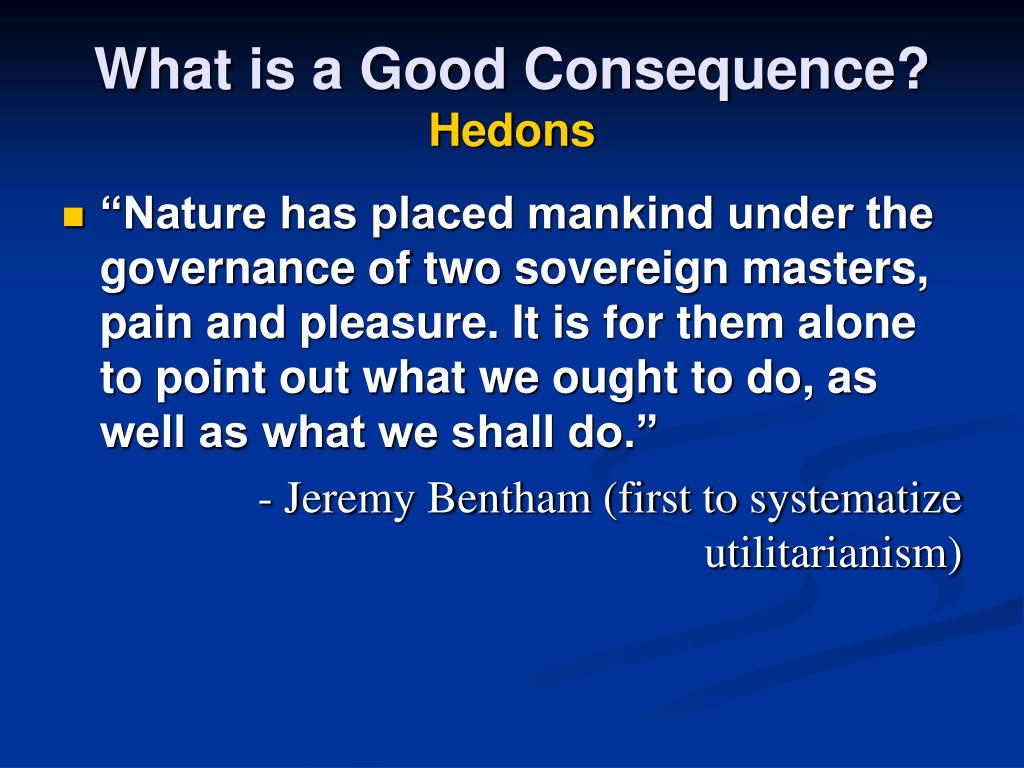 What is a Good Consequence?
Hedons

“Nature has placed mankind under the governance of two sovereign masters, pain and pleasure. It is for them alone to point out what we ought to do, as well as what we shall do.”

- Jeremy Bentham (first to systematize utilitarianism)